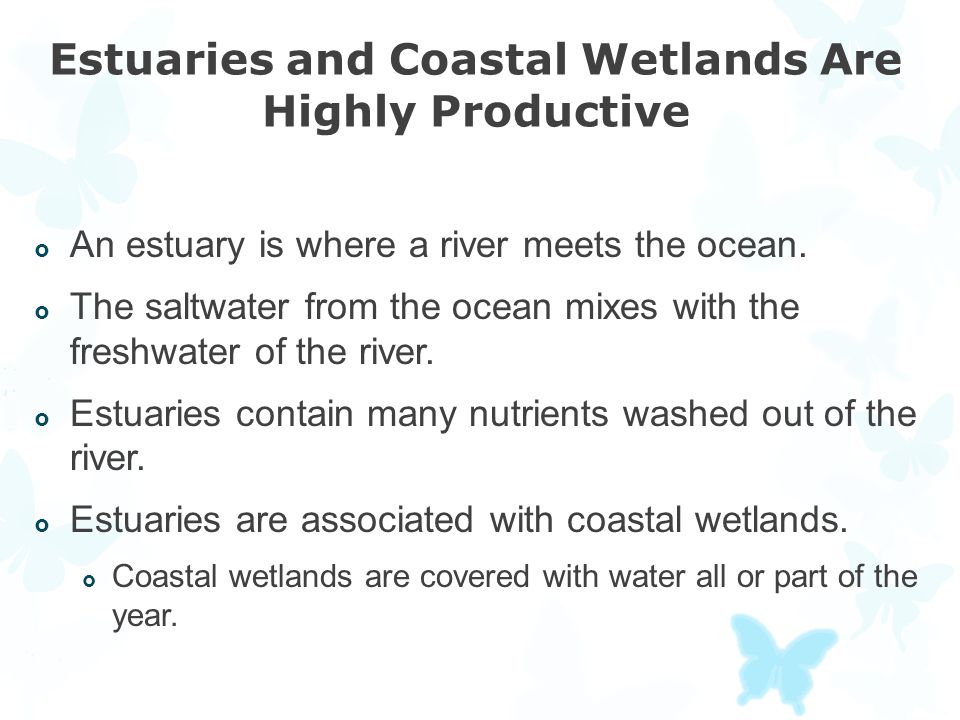 Estuaries and Coastal Wetlands Are Highly Productive

An estuary is where a river meets the ocean.

The saltwater from the ocean mixes with the freshwater of the river.

Estuaries contain many nutrients washed out of the river.

Estuaries are associated with coastal wetlands.

Coastal wetlands are covered with water all or part of the year.